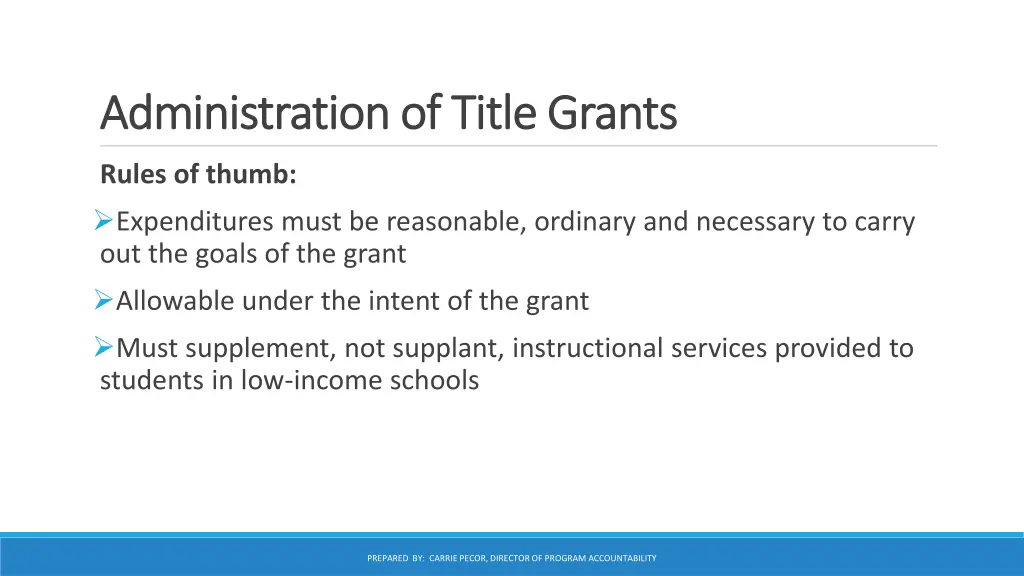 Administration of Title Grants

Rules of thumb:

➢Expenditures must be reasonable, ordinary and necessary to carry out the goals of the grant

➢Allowable under the intent of the grant

➢Must supplement, not supplant, instructional services provided to students in low-income schools

PREPARED BY: CARRIE PECOR, DIRECTOR OF PROGRAM ACCOUNTABILITY